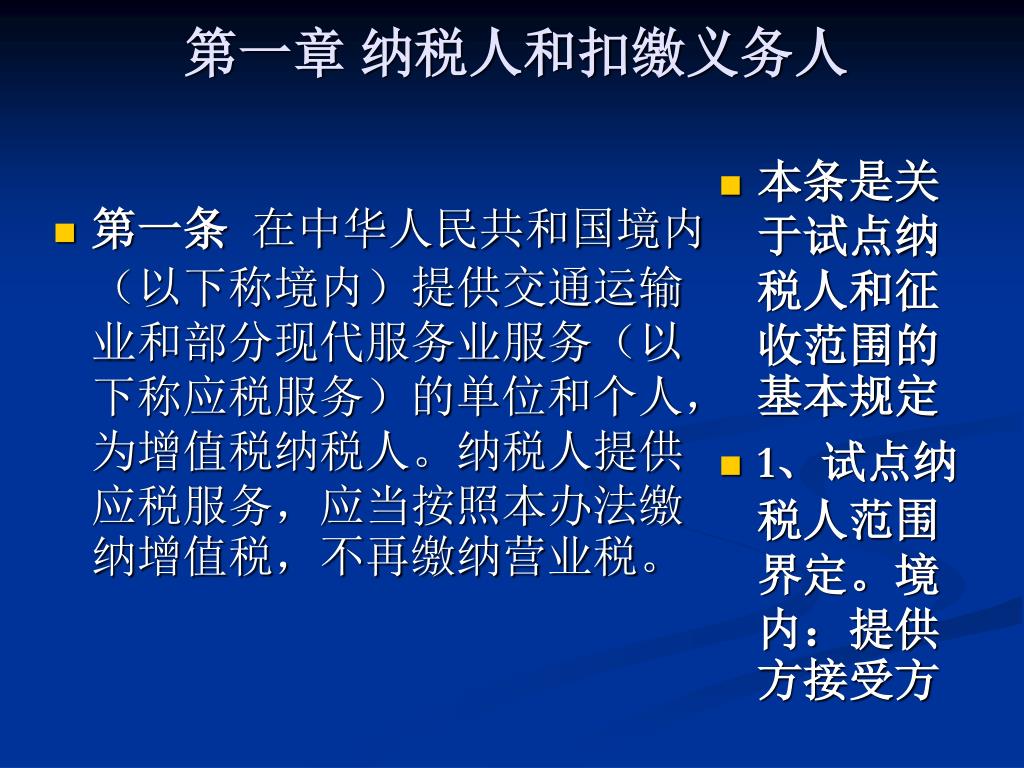 第一章 纳税人和扣缴义务人

第一条 在中华人民共和国境内（以下称境内）提供交通运输业和部分现代服务业服务（以下称应税服务）的单位和个人，为增值税纳税人。纳税人提供应税服务，应当按照本办法缴纳增值税，不再缴纳营业税。

本条是关于试点纳税人和征收范围的基本规定

1、试点纳税人范围界定。境内：提供方接受方